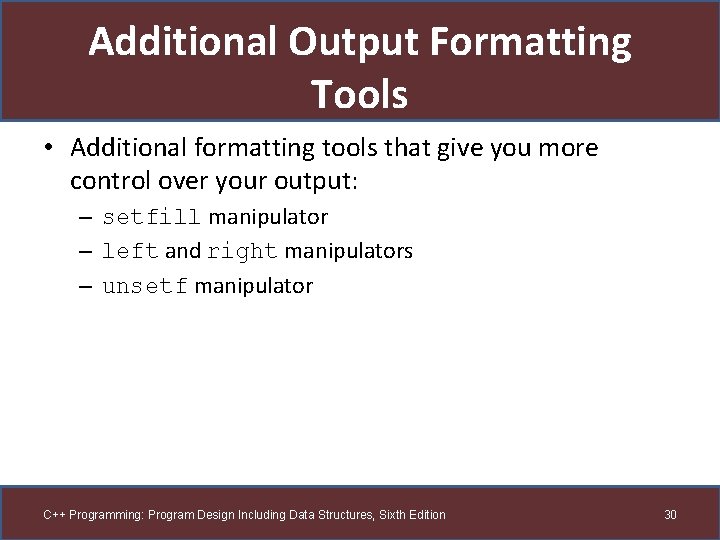 Additional Output Formatting Tools

• Additional formatting tools that give you more control over your output:

– setfill manipulator

– left and right manipulators

– unsetf manipulator

C++ Programming: Program Design Including Data Structures, Sixth Edition

30